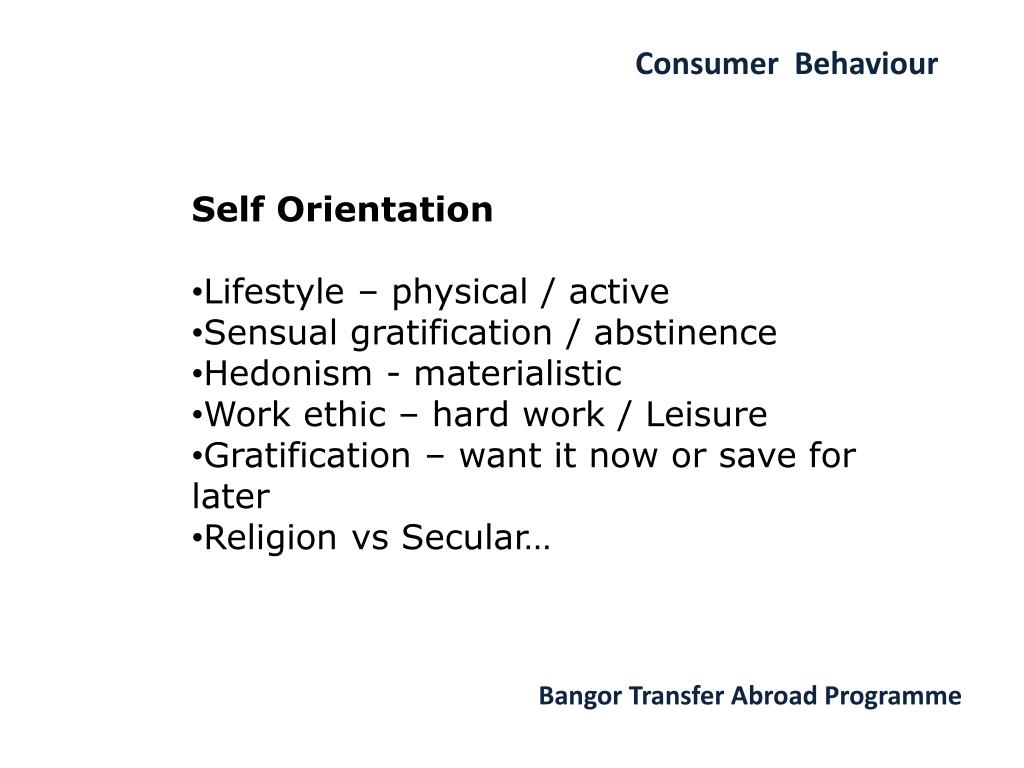 Consumer Behaviour

Self Orientation

•Lifestyle – physical / active
•Sensual gratification / abstinence
•Hedonism - materialistic
•Work ethic – hard work / Leisure
•Gratification – want it now or save for later
•Religion vs Secular…

Bangor Transfer Abroad Programme